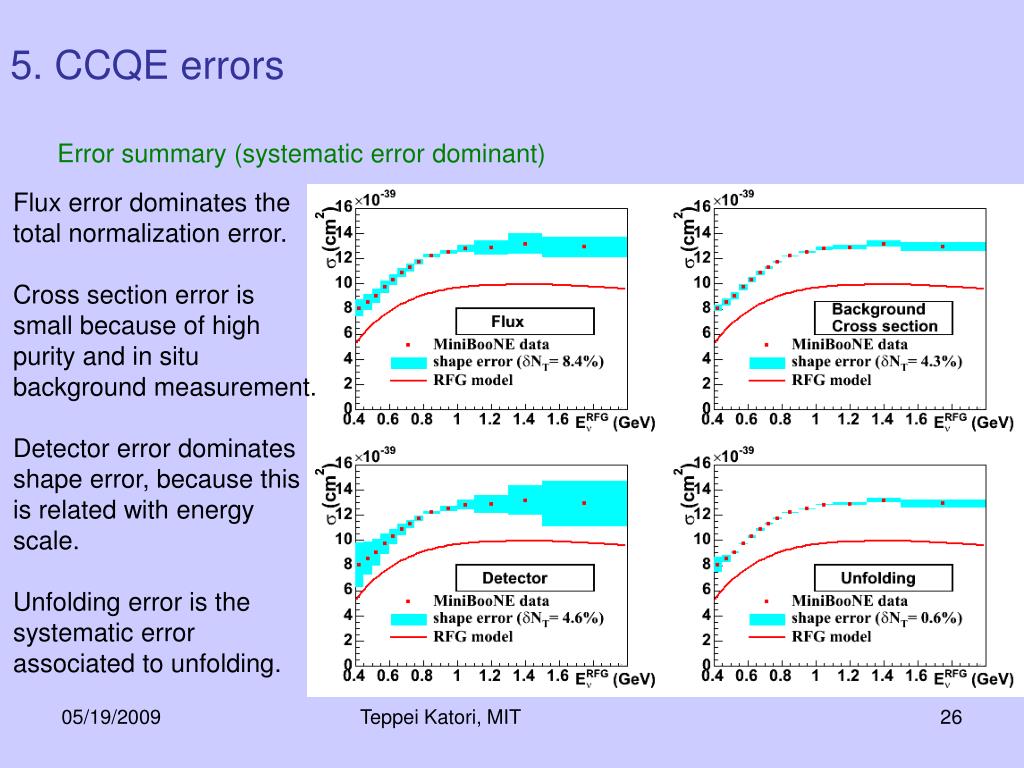 5. CCQE errors

Error summary (systematic error dominant)

Flux error dominates the total normalization error.

Cross section error is small because of high purity and in situ background measurement.

Detector error dominates shape error, because this is related with energy scale.

Unfolding error is the systematic error associated to unfolding.

$\times 10^{-39}$
$\sigma$ (cm$^2$)
16 14 12 10 8 6 4 2 0
Flux
MiniBooNE data
shape error ($\delta N_T$= 8.4%)
RFG model
0.4 0.6 0.8 1 1.2 1.4 1.6 $E_\nu^{RFG}$ (GeV)

$\times 10^{-39}$
$\sigma$ (cm$^2$)
16 14 12 10 8 6 4 2 0
Background Cross section
MiniBooNE data
shape error ($\delta N_T$= 4.3%)
RFG model
0.4 0.6 0.8 1 1.2 1.4 1.6 $E_\nu^{RFG}$ (GeV)

$\times 10^{-39}$
$\sigma$ (cm$^2$)
16 14 12 10 8 6 4 2 0
Detector
MiniBooNE data
shape error ($\delta N_T$= 4.6%)
RFG model
0.4 0.6 0.8 1 1.2 1.4 1.6 $E_\nu^{RFG}$ (GeV)

$\times 10^{-39}$
$\sigma$ (cm$^2$)
16 14 12 10 8 6 4 2 0
Unfolding
MiniBooNE data
shape error ($\delta N_T$= 0.6%)
RFG model
0.4 0.6 0.8 1 1.2 1.4 1.6 $E_\nu^{RFG}$ (GeV)

05/19/2009
Teppei Katori, MIT
26